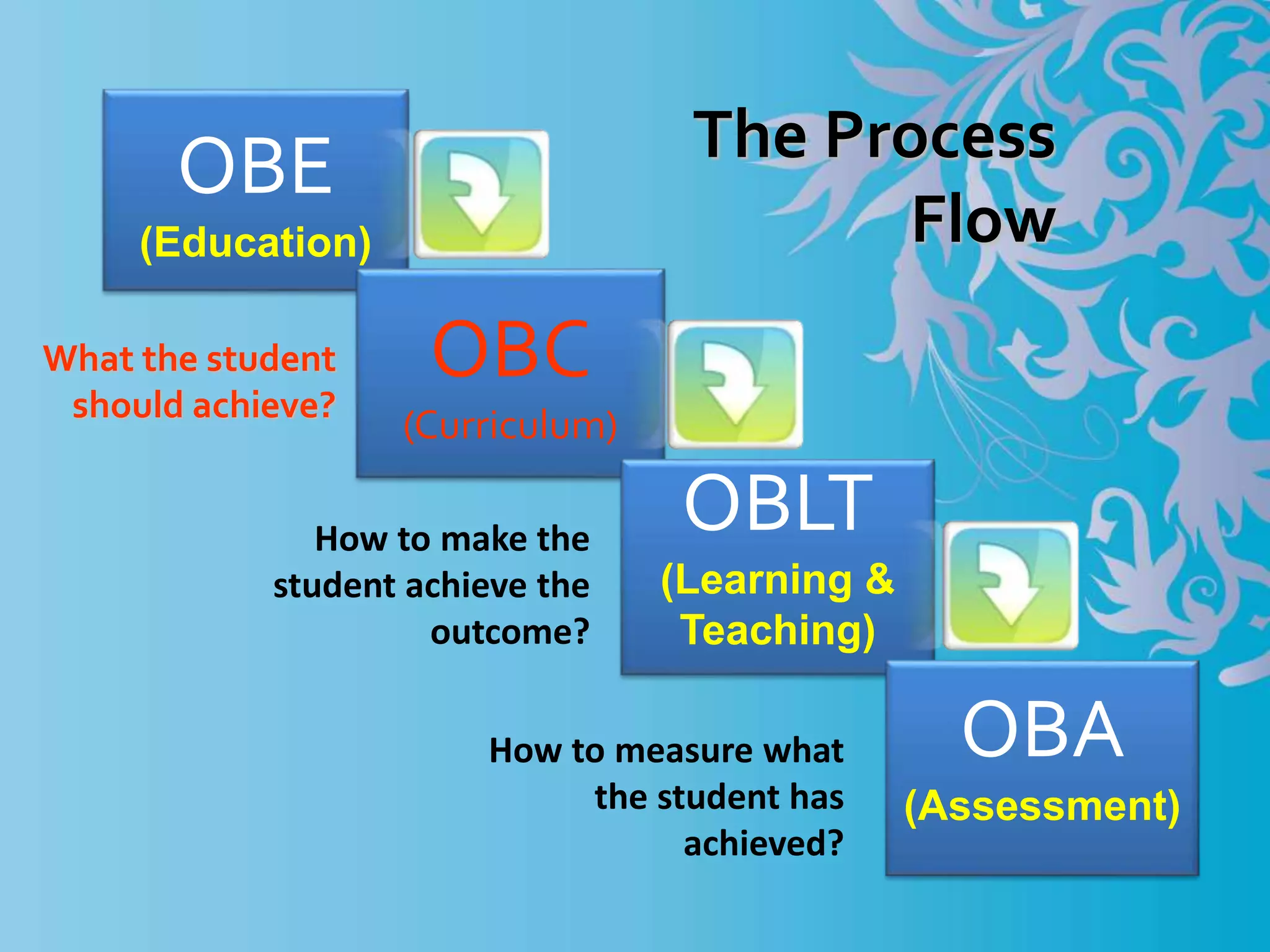 The Process Flow

OBE
(Education)

What the student should achieve?

OBC
(Curriculum)

How to make the student achieve the outcome?

OBLT
(Learning & Teaching)

How to measure what the student has achieved?

OBA
(Assessment)